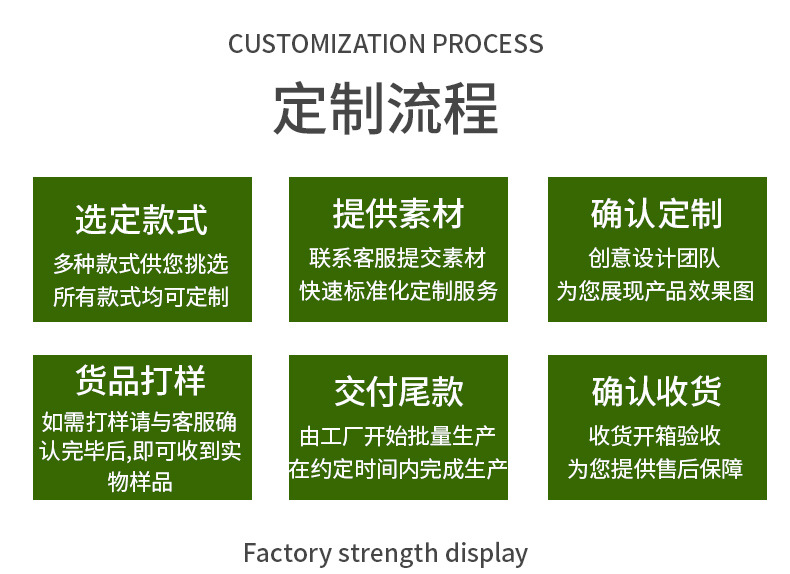 CUSTOMIZATION PROCESS

定制流程

选定款式

多种款式供您挑选
所有款式均可定制

提供素材

联系客服提交素材
快速标准化定制服务

确认定制

创意设计团队
为您展现产品效果图

货品打样

如需打样请与客服确认完毕后,即可收到实物样品

交付尾款

由工厂开始批量生产
在约定时间内完成生产

确认收货

收货开箱验收
为您提供售后保障

Factory strength display